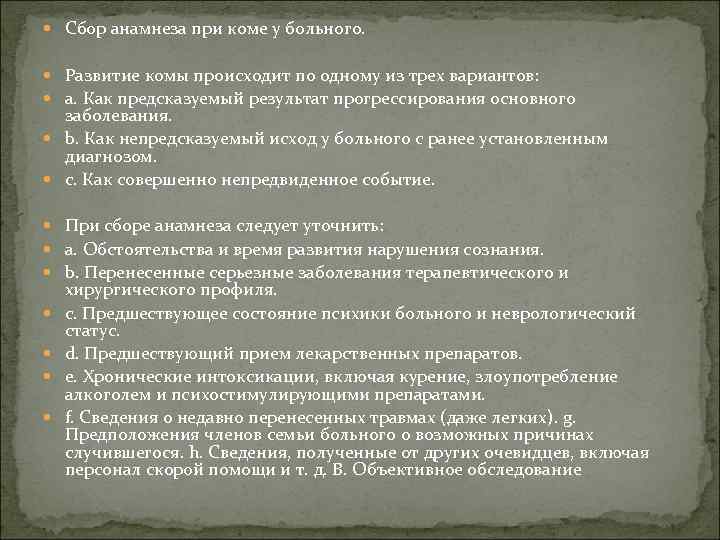 Сбор анамнеза при коме у больного.

Развитие комы происходит по одному из трех вариантов:

a. Как предсказуемый результат прогрессирования основного заболевания.

b. Как непредсказуемый исход у больного с ранее установленным диагнозом.

c. Как совершенно непредвиденное событие.

При сборе анамнеза следует уточнить:

a. Обстоятельства и время развития нарушения сознания.

b. Перенесенные серьезные заболевания терапевтического и хирургического профиля.

c. Предшествующее состояние психики больного и неврологический статус.

d. Предшествующий прием лекарственных препаратов.

e. Хронические интоксикации, включая курение, злоупотребление алкоголем и психостимулирующими препаратами.

f. Сведения о недавно перенесенных травмах (даже легких). g. Предположения членов семьи больного о возможных причинах случившегося. h. Сведения, полученные от других очевидцев, включая персонал скорой помощи и т. д. В. Объективное обследование